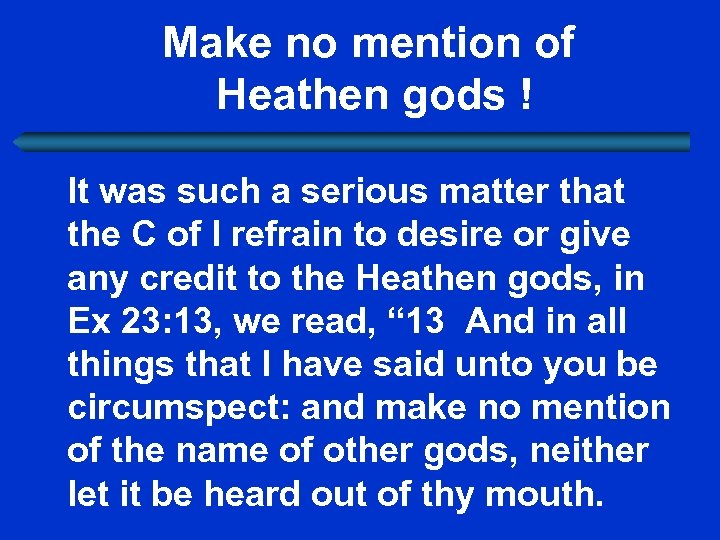 Make no mention of Heathen gods !

It was such a serious matter that the C of I refrain to desire or give any credit to the Heathen gods, in Ex 23:13, we read, “13 And in all things that I have said unto you be circumspect: and make no mention of the name of other gods, neither let it be heard out of thy mouth.